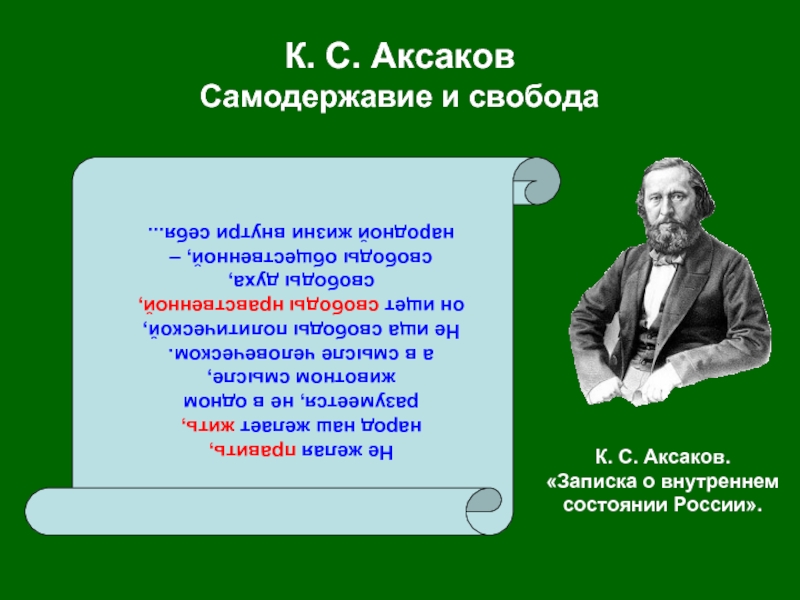 К. С. Аксаков
Самодержавие и свобода

Не желая править,
народ наш желает жить,
разумеется, не в одном
животном смысле,
а в смысле человеческом.
Не ища свободы политической,
он ищет свободы нравственной,
свободы духа,
свободы общественной, –
народной жизни внутри себя...

К. С. Аксаков.
«Записка о внутреннем состоянии России».